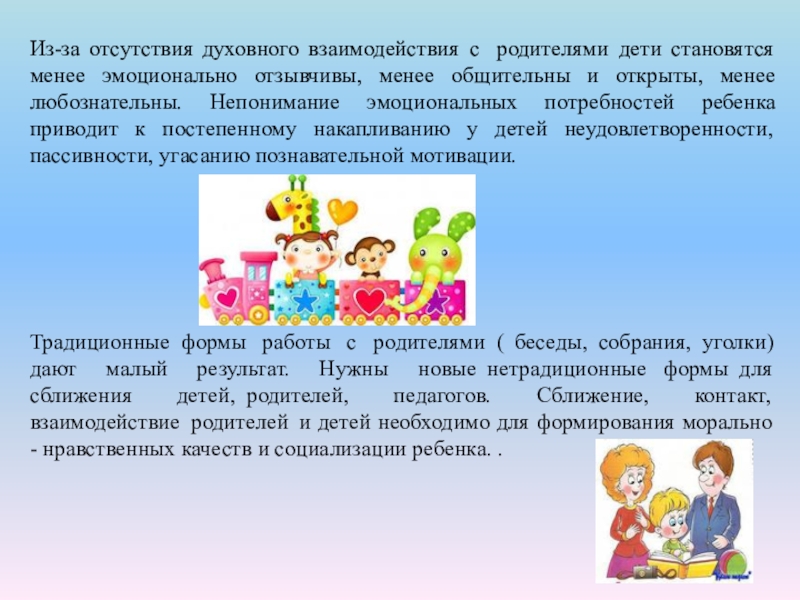 Из-за отсутствия духовного взаимодействия с родителями дети становятся менее эмоционально отзывчивы, менее общительны и открыты, менее любознательны. Непонимание эмоциональных потребностей ребенка приводит к постепенному накапливанию у детей неудовлетворенности, пассивности, угасанию познавательной мотивации.

Традиционные формы работы с родителями ( беседы, собрания, уголки) дают малый результат. Нужны новые нетрадиционные формы для сближения детей, родителей, педагогов. Сближение, контакт, взаимодействие родителей и детей необходимо для формирования морально - нравственных качеств и социализации ребенка. .